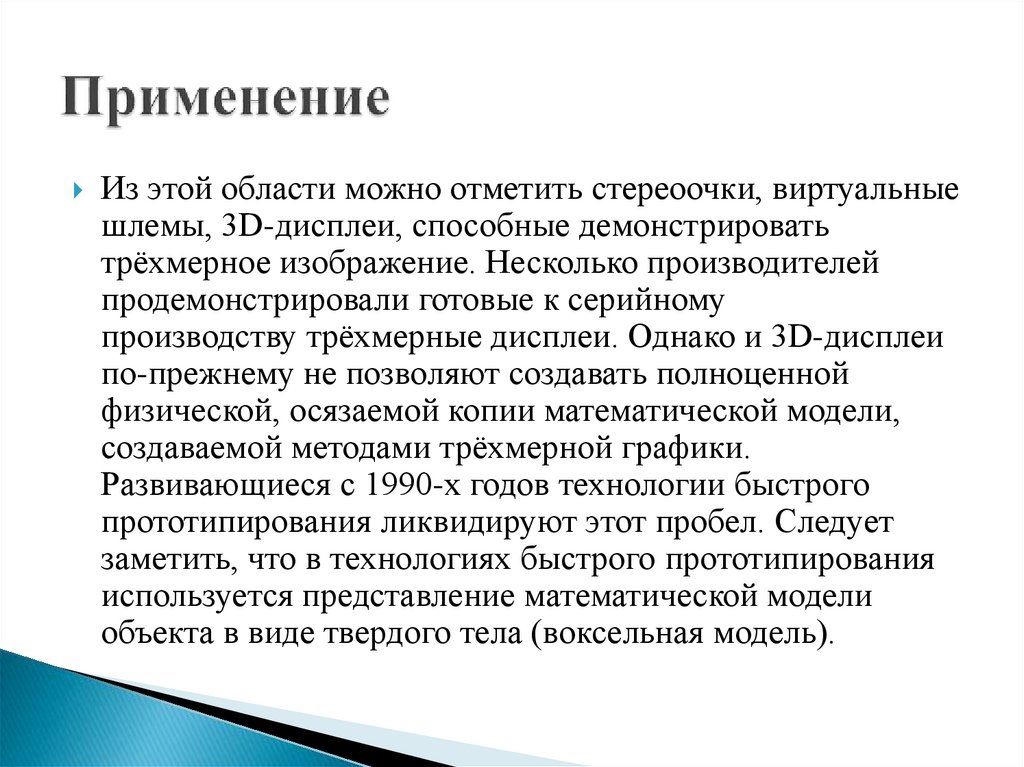 Применение

Из этой области можно отметить стереоочки, виртуальные шлемы, 3D-дисплеи, способные демонстрировать трёхмерное изображение. Несколько производителей продемонстрировали готовые к серийному производству трёхмерные дисплеи. Однако и 3D-дисплеи по-прежнему не позволяют создавать полноценной физической, осязаемой копии математической модели, создаваемой методами трёхмерной графики. Развивающиеся с 1990-х годов технологии быстрого прототипирования ликвидируют этот пробел. Следует заметить, что в технологиях быстрого прототипирования используется представление математической модели объекта в виде твердого тела (воксельная модель).